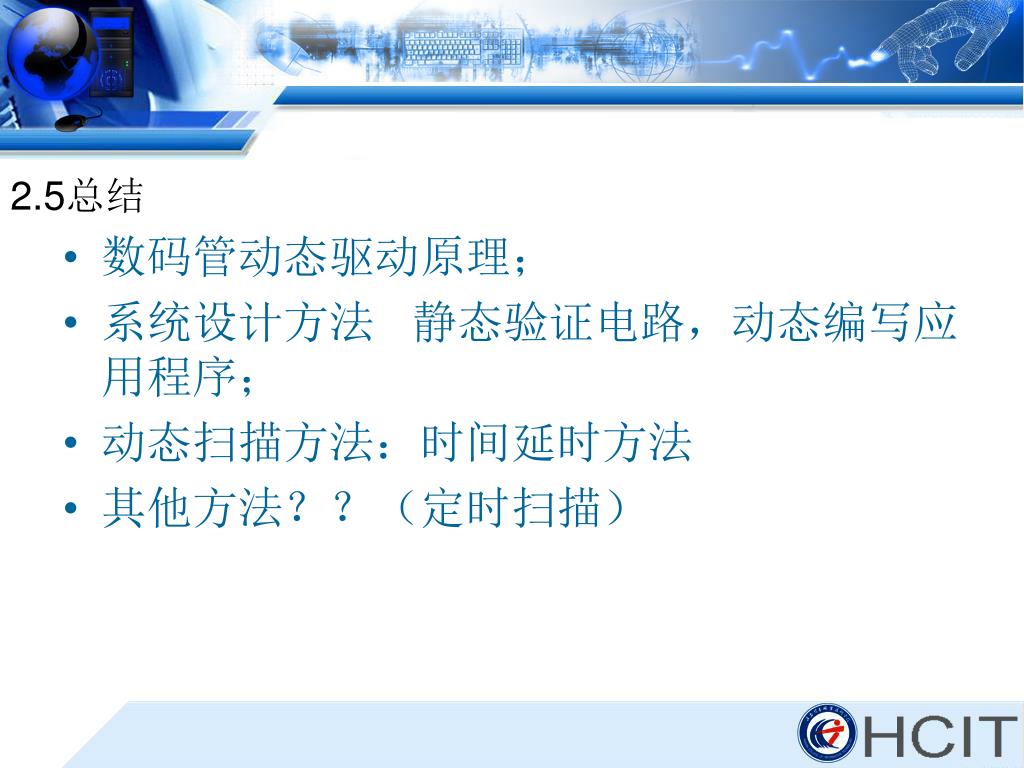 2.5总结

• 数码管动态驱动原理；
• 系统设计方法 静态验证电路，动态编写应用程序；
• 动态扫描方法：时间延时方法
• 其他方法？？（定时扫描）

HCIT